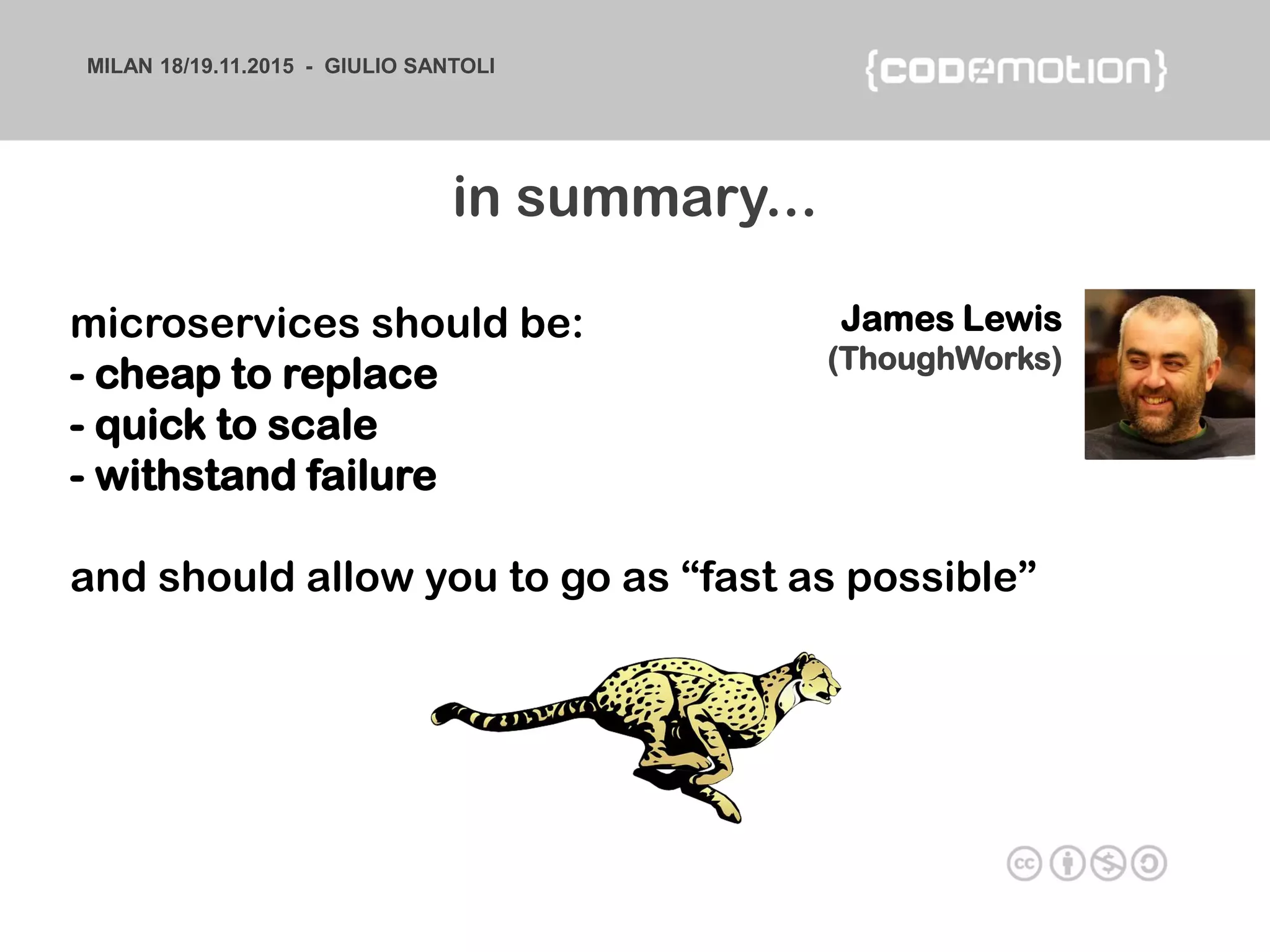 MILAN 18/19.11.2015 - GIULIO SANTOLI

{codemotion}

in summary...

microservices should be:
- cheap to replace
- quick to scale
- withstand failure

James Lewis
(ThoughWorks)

and should allow you to go as “fast as possible”

cc